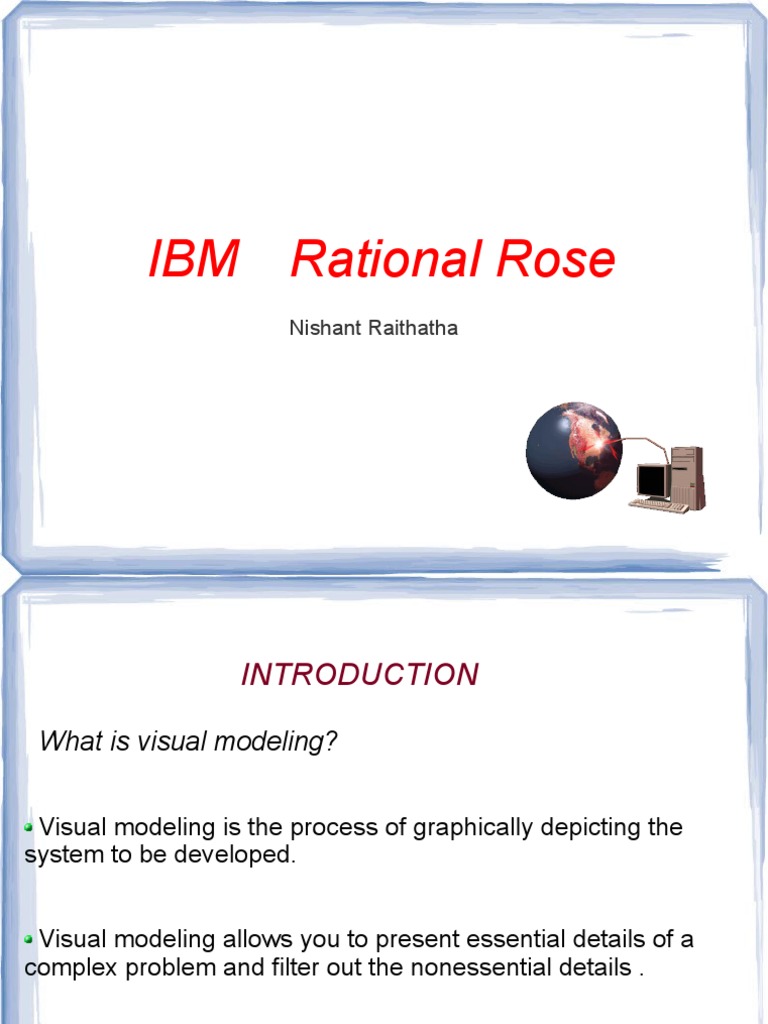 IBM Rational Rose

Nishant Raithatha

INTRODUCTION

What is visual modeling?

Visual modeling is the process of graphically depicting the system to be developed.

Visual modeling allows you to present essential details of a complex problem and filter out the nonessential details .